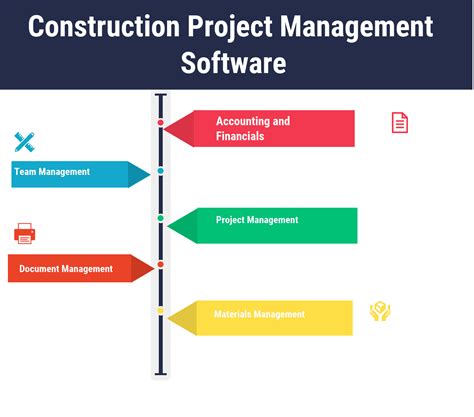 Construction Project Management Software

Accounting and Financials

Team Management

Project Management

Document Management

Materials Management